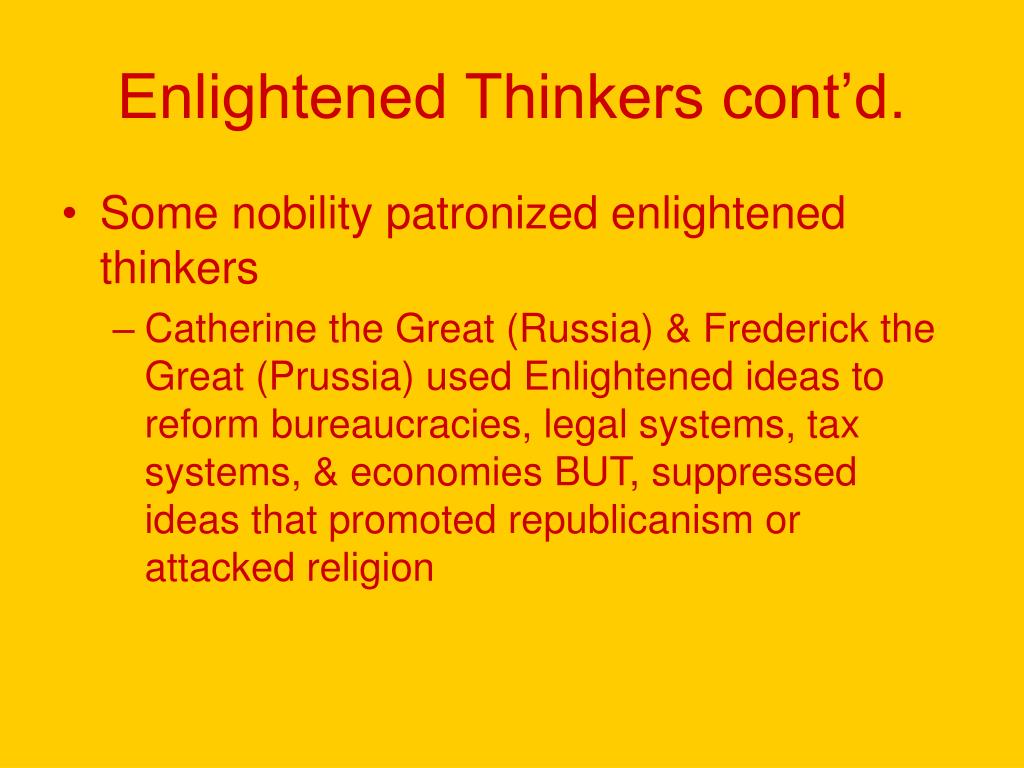 Enlightened Thinkers cont’d.

• Some nobility patronized enlightened thinkers

– Catherine the Great (Russia) & Frederick the Great (Prussia) used Enlightened ideas to reform bureaucracies, legal systems, tax systems, & economies BUT, suppressed ideas that promoted republicanism or attacked religion